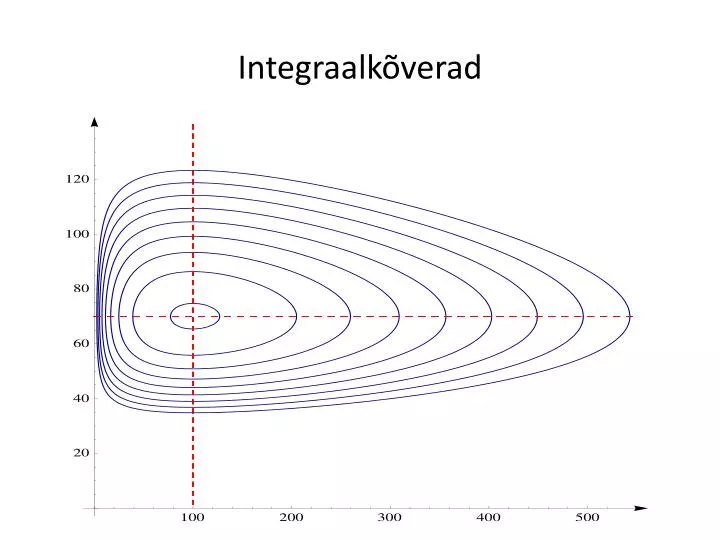 Integraalkõverad

120
100
80
60
40
20
100
200
300
400
500